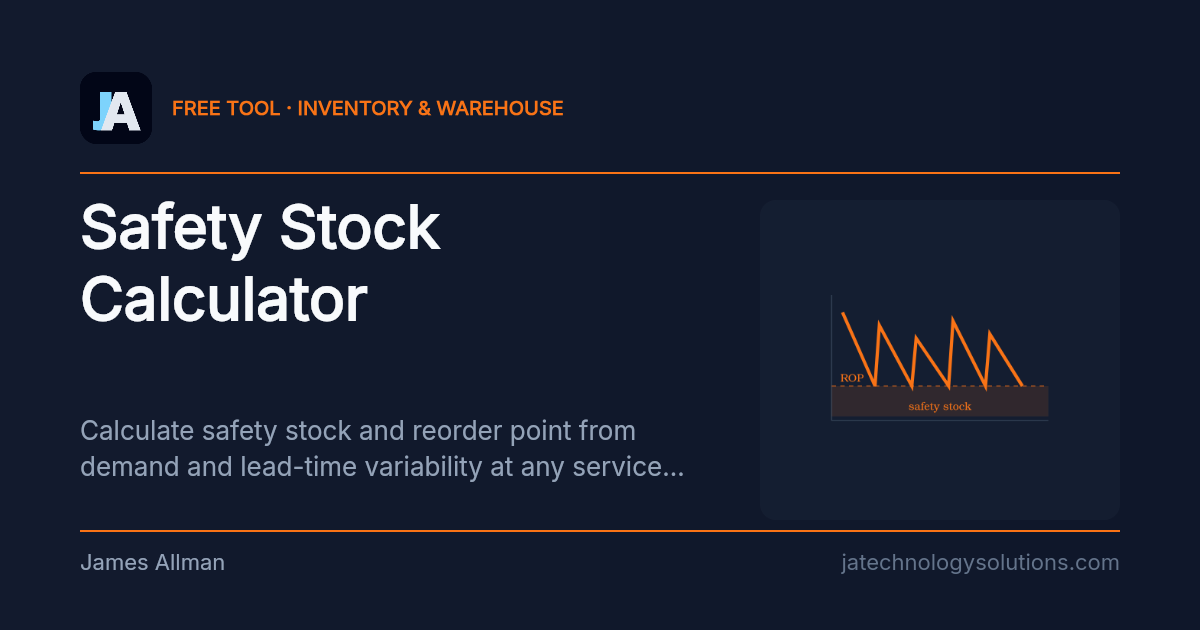 JA

FREE TOOL · INVENTORY & WAREHOUSE

Safety Stock Calculator

Calculate safety stock and reorder point from demand and lead-time variability at any service...

ROP

safety stock

James Allman

jatechnologysolutions.com